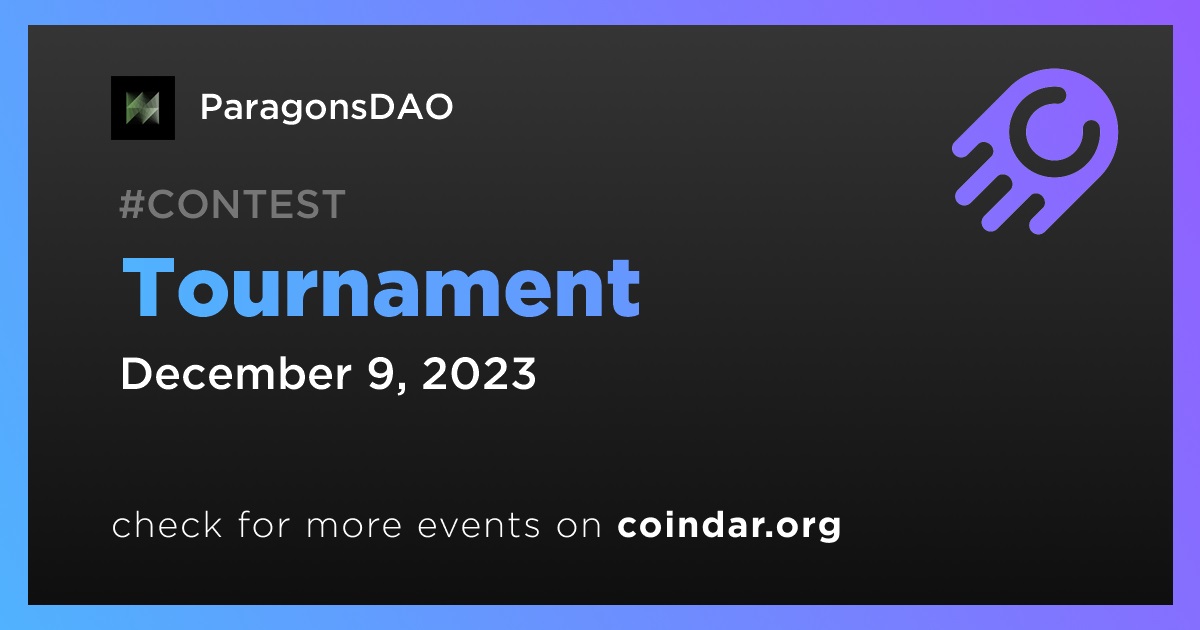 ParagonsDAO

#CONTEST

Tournament

December 9, 2023

check for more events on coindar.org